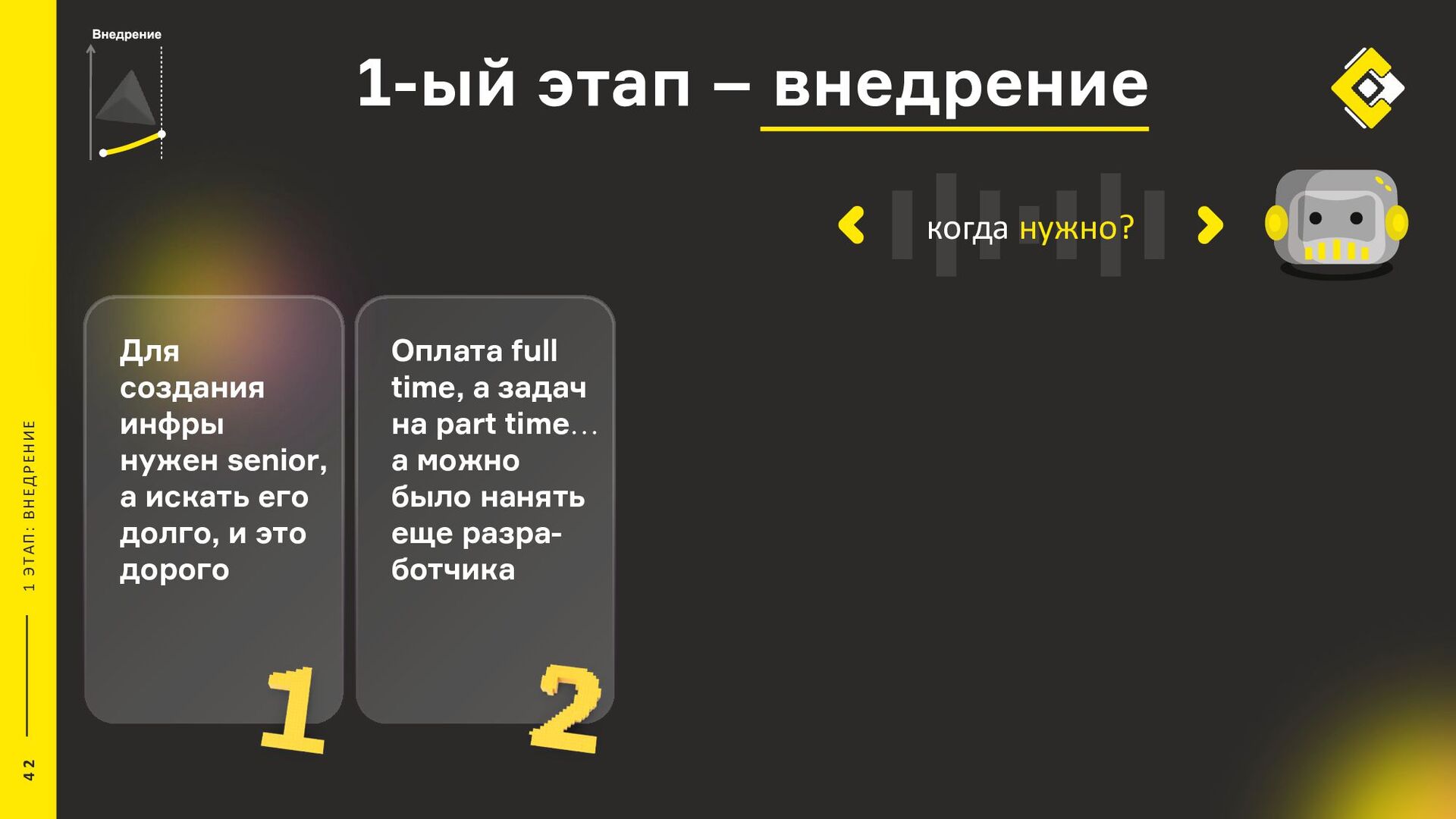 Внедрение

1-ый этап – внедрение

когда нужно?

Для создания инфры нужен senior, а искать его долго, и это дорого

1

Оплата full time, а задач на part time… а можно было нанять еще разработчика

2

1 ЭТАП: ВНЕДРЕНИЕ

42